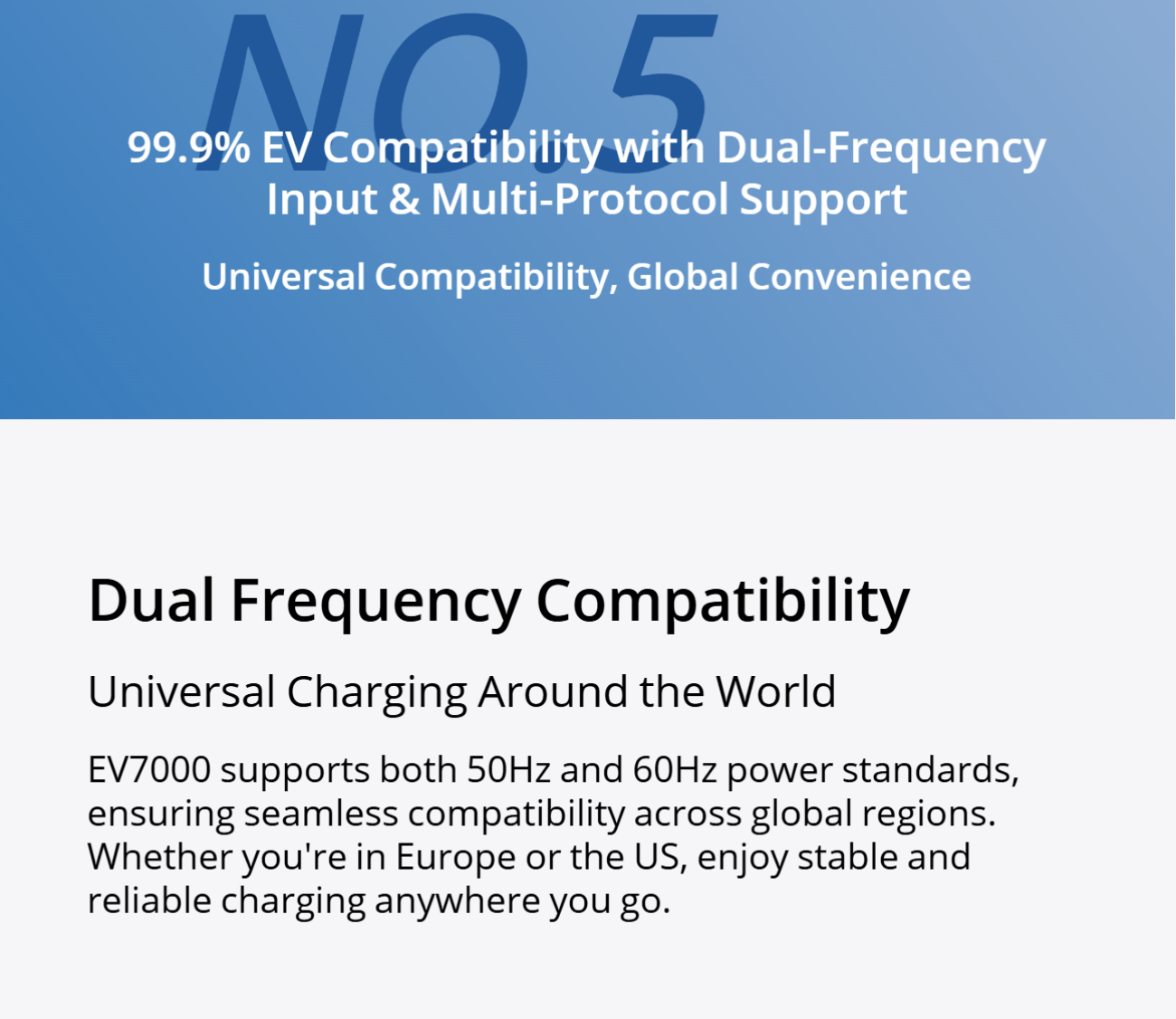 NO.5

99.9% EV Compatibility with Dual-Frequency Input & Multi-Protocol Support

Universal Compatibility, Global Convenience

Dual Frequency Compatibility

Universal Charging Around the World

EV7000 supports both 50Hz and 60Hz power standards, ensuring seamless compatibility across global regions. Whether you're in Europe or the US, enjoy stable and reliable charging anywhere you go.